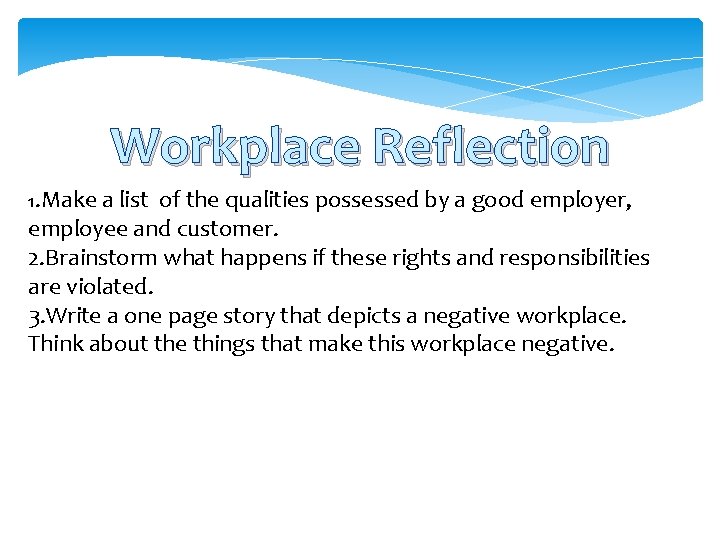 Workplace Reflection

1.Make a list of the qualities possessed by a good employer, employee and customer.
2.Brainstorm what happens if these rights and responsibilities are violated.
3.Write a one page story that depicts a negative workplace. Think about the things that make this workplace negative.